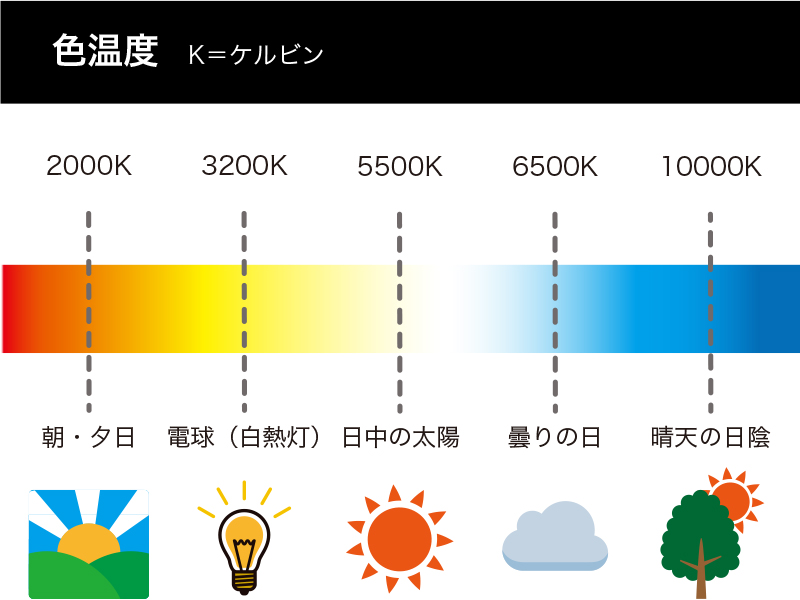 色温度 K＝ケルビン

2000K 3200K 5500K 6500K 10000K

朝・夕日 電球（白熱灯） 日中の太陽 曇りの日 晴天の日陰